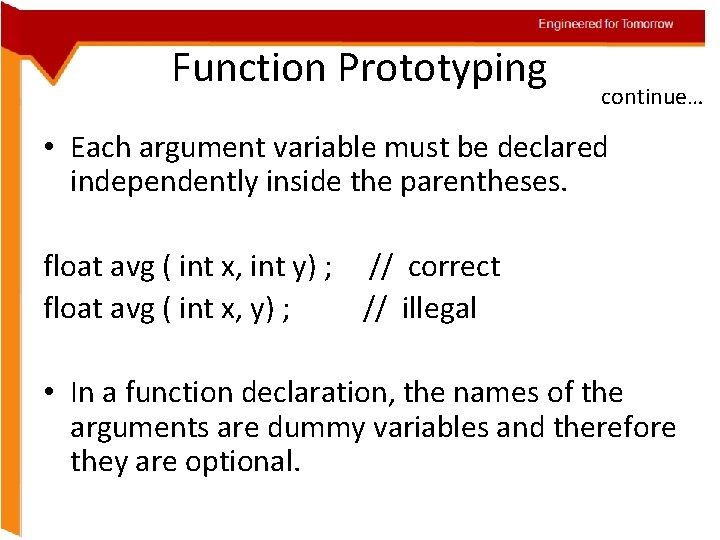 Engineered for Tomorrow

Function Prototyping

continue...

• Each argument variable must be declared independently inside the parentheses.

float avg ( int x, int y) ;     // correct
float avg ( int x, y) ;     // illegal

• In a function declaration, the names of the arguments are dummy variables and therefore they are optional.